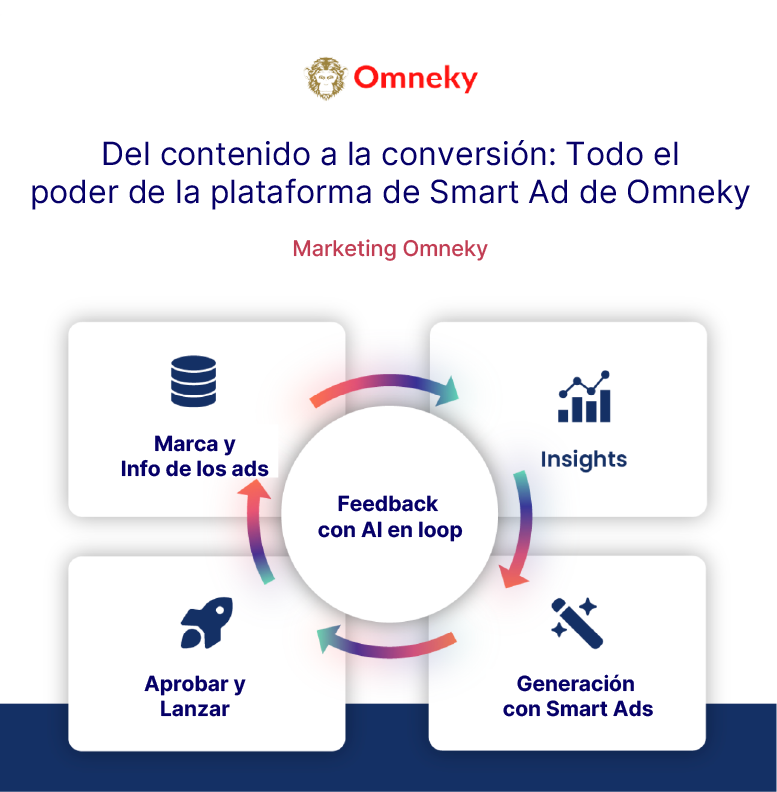 Omneky

Del contenido a la conversión: Todo el poder de la plataforma de Smart Ad de Omneky

Marketing Omneky

Marca y Info de los ads

Insights

Feedback con AI en loop

Aprobar y Lanzar

Generación con Smart Ads